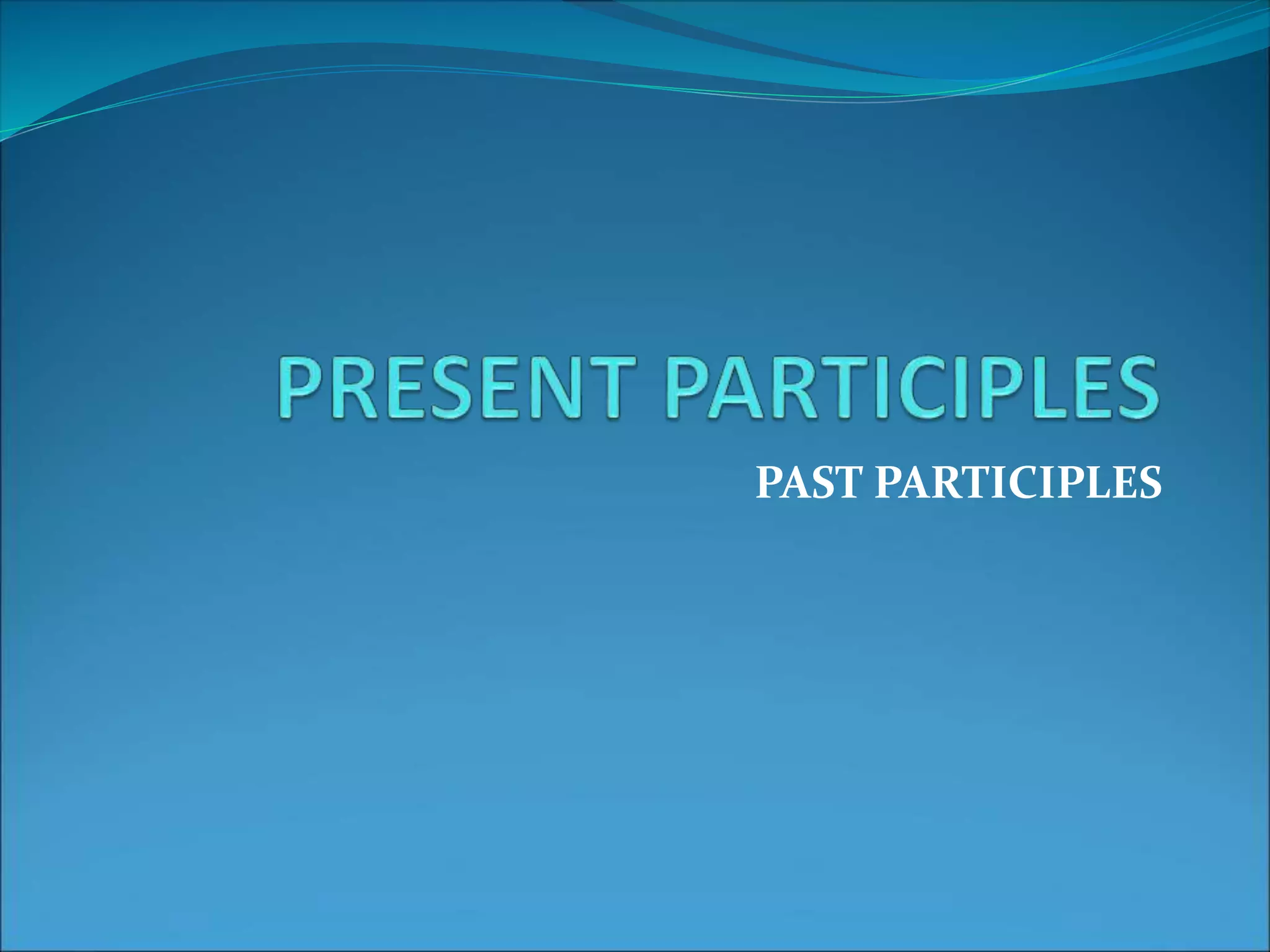 PRESENT PARTICIPLES

PAST PARTICIPLES